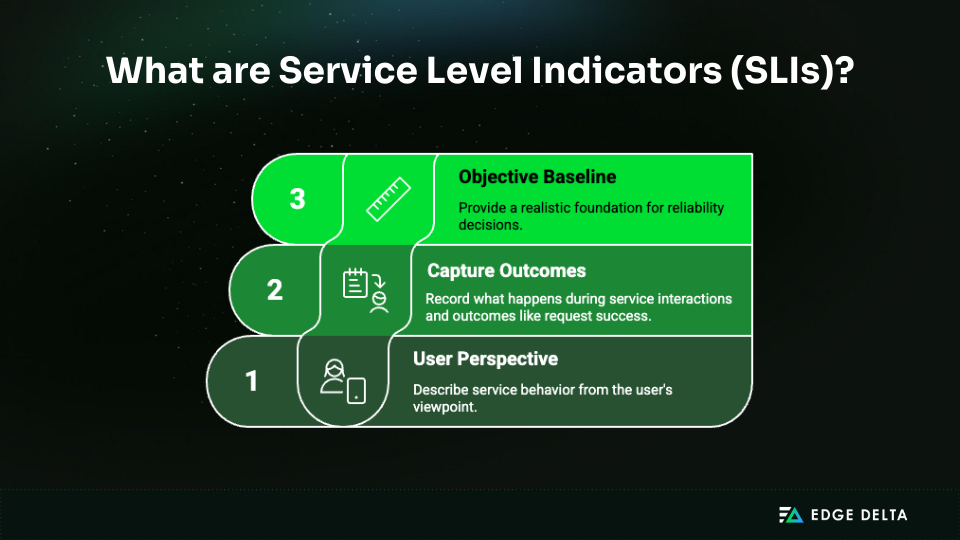 What are Service Level Indicators (SLIs)?

3

Objective Baseline

Provide a realistic foundation for reliability decisions.

2

Capture Outcomes

Record what happens during service interactions and outcomes like request success.

1

User Perspective

Describe service behavior from the user's viewpoint.

EDGE DELTA